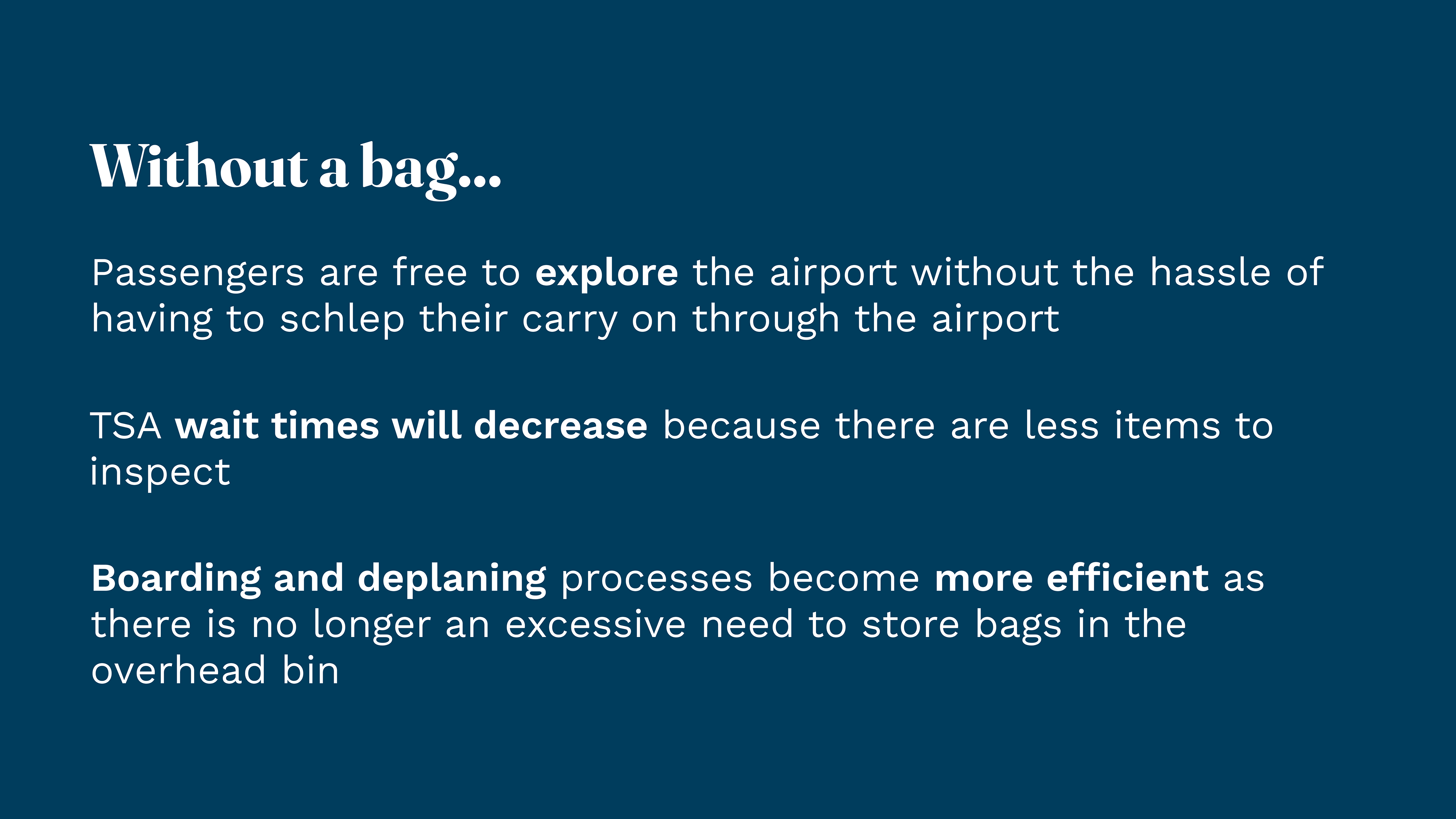 Without a bag...

Passengers are free to explore the airport without the hassle of having to schlep their carry on through the airport

TSA wait times will decrease because there are less items to inspect

Boarding and deplaning processes become more efficient as there is no longer an excessive need to store bags in the overhead bin